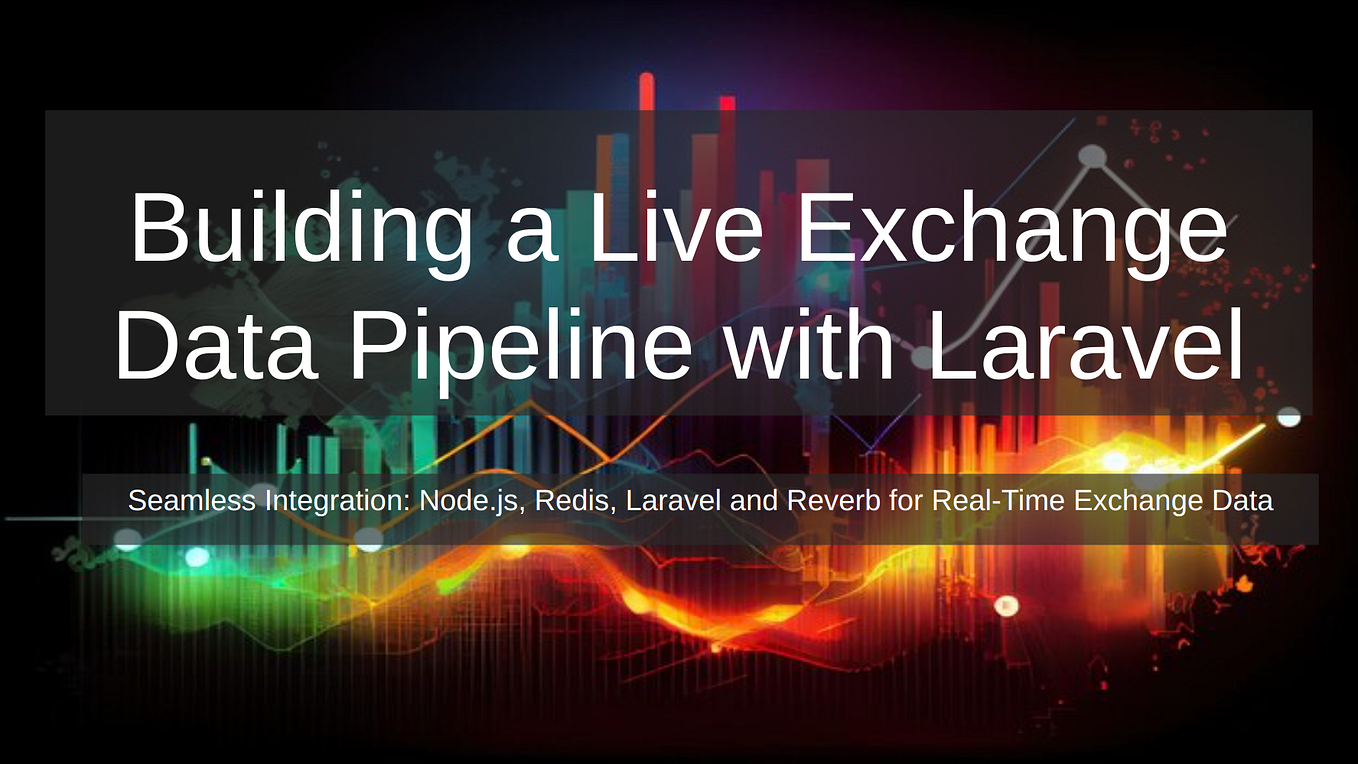 Building a Live Exchange Data Pipeline with Laravel

Seamless Integration: Node.js, Redis, Laravel and Reverb for Real-Time Exchange Data